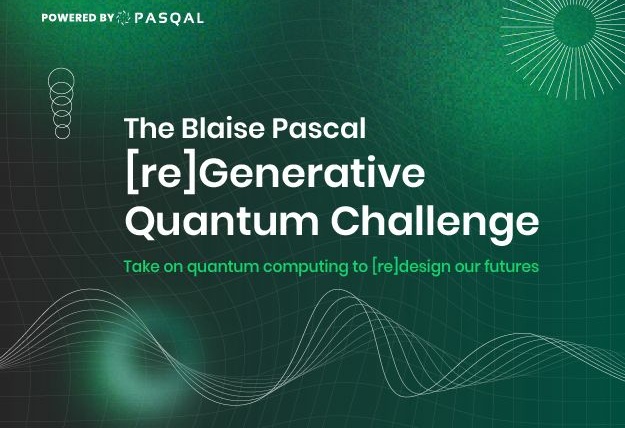 POWERED BY PASQAL

The Blaise Pascal
[re]Generative
Quantum Challenge

Take on quantum computing to [re]design our futures